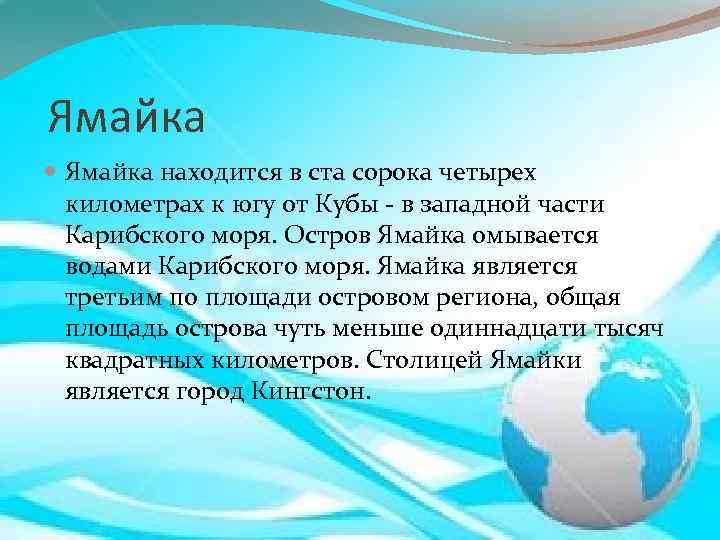 Ямайка

Ямайка находится в ста сорока четырех километрах к югу от Кубы - в западной части Карибского моря. Остров Ямайка омывается водами Карибского моря. Ямайка является третьим по площади островом региона, общая площадь острова чуть меньше одиннадцати тысяч квадратных километров. Столицей Ямайки является город Кингстон.